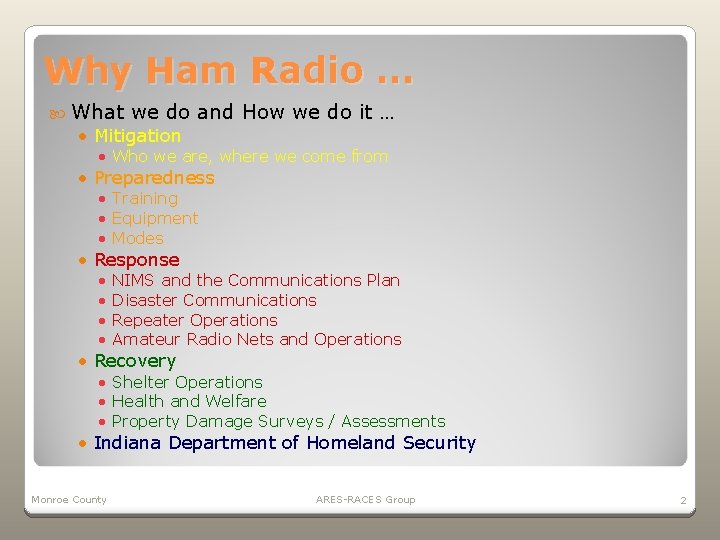 Why Ham Radio …

What we do and How we do it …

- Mitigation
  - Who we are, where we come from
- Preparedness
  - Training
  - Equipment
  - Modes
- Response
  - NIMS and the Communications Plan
  - Disaster Communications
  - Repeater Operations
  - Amateur Radio Nets and Operations
- Recovery
  - Shelter Operations
  - Health and Welfare
  - Property Damage Surveys / Assessments
- Indiana Department of Homeland Security

Monroe County

ARES-RACES Group

2